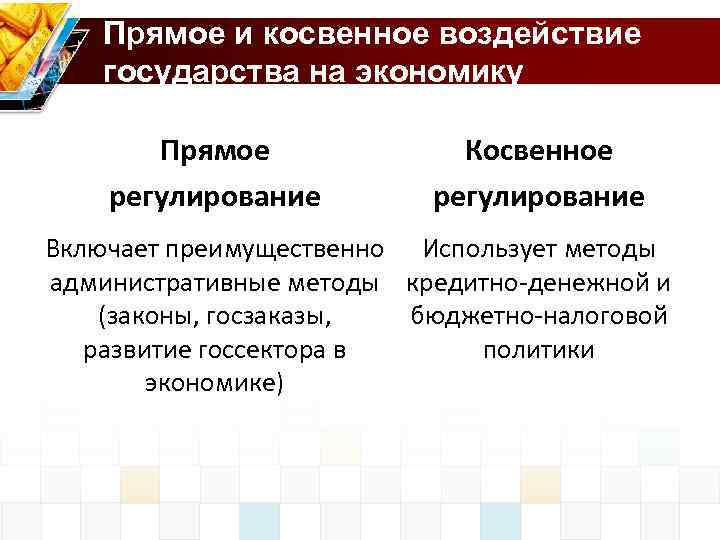 Прямое и косвенное воздействие государства на экономику

Прямое регулирование

Включает преимущественно административные методы (законы, госзаказы, развитие госсектора в экономике)

Косвенное регулирование

Использует методы кредитно-денежной и бюджетно-налоговой политики